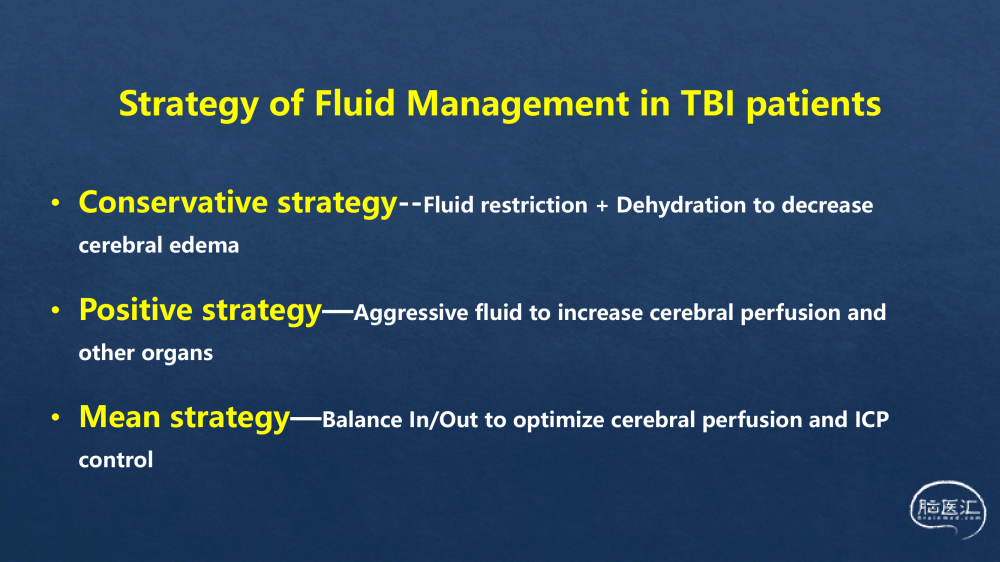 Strategy of Fluid Management in TBI patients

• Conservative strategy--Fluid restriction + Dehydration to decrease cerebral edema

• Positive strategy—Aggressive fluid to increase cerebral perfusion and other organs

• Mean strategy—Balance In/Out to optimize cerebral perfusion and ICP control

脑医汇
Brainmed.com